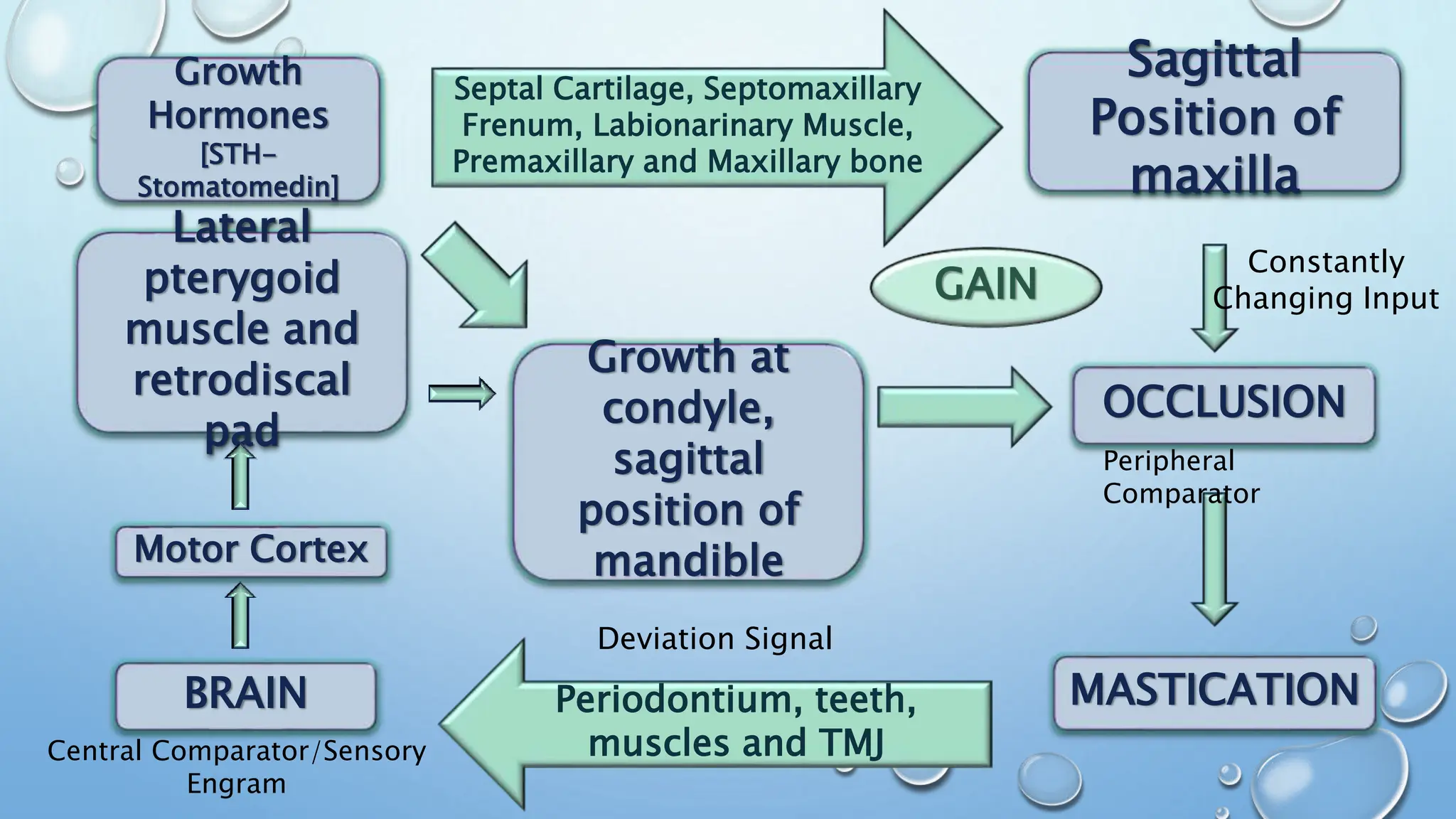 Growth Hormones [STH-Stomatomedin]

Septal Cartilage, Septomaxillary Frenum, Labionarinary Muscle, Premaxillary and Maxillary bone

Sagittal Position of maxilla

Lateral pterygoid muscle and retrodiscal pad

GAIN

Constantly Changing Input

Growth at condyle, sagittal position of mandible

OCCLUSION

Peripheral Comparator

Motor Cortex

Deviation Signal

BRAIN

Central Comparator/Sensory Engram

Periodontium, teeth, muscles and TMJ

MASTICATION